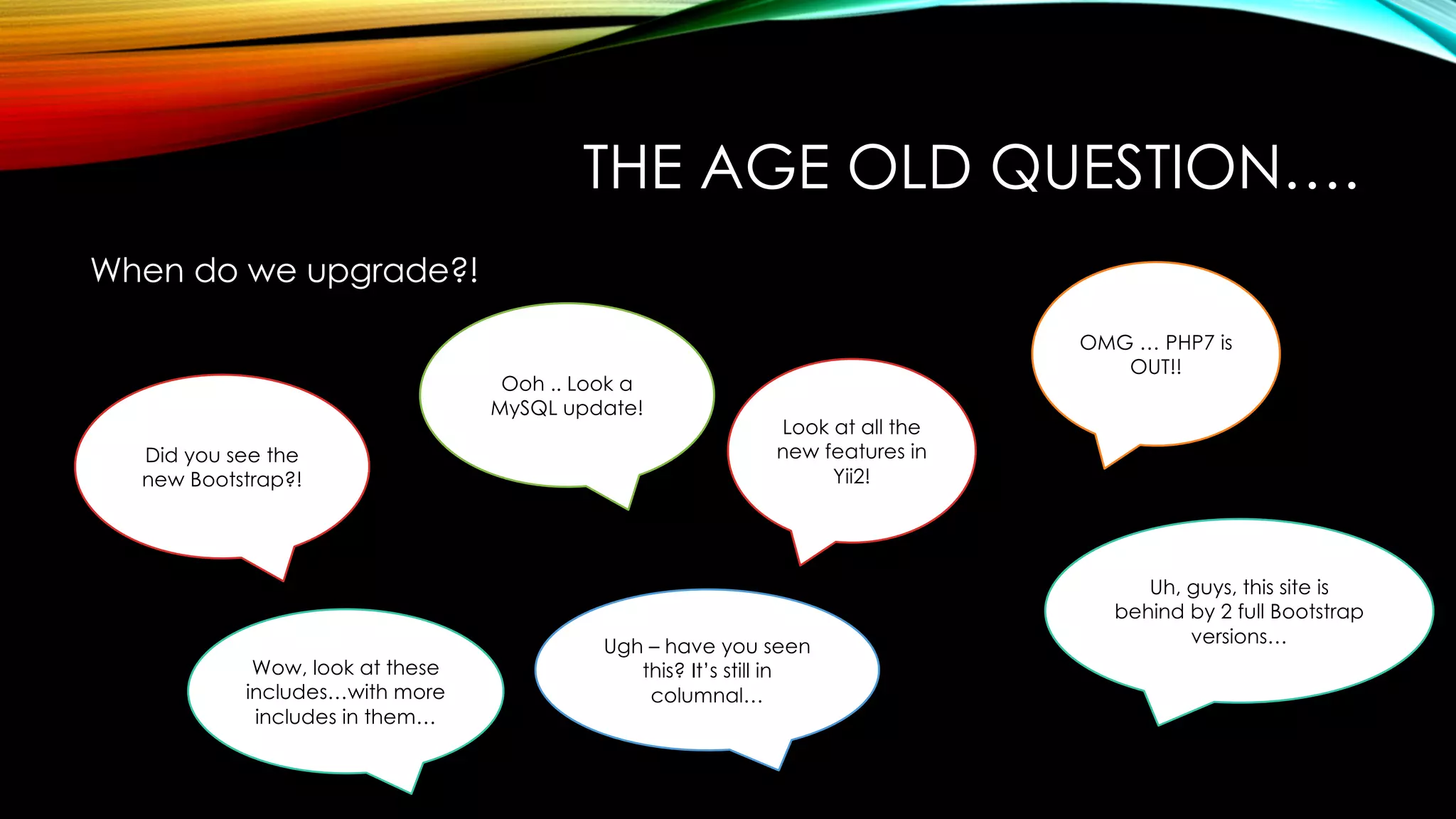 THE AGE OLD QUESTION….

When do we upgrade?!

Did you see the new Bootstrap?!

Ooh .. Look a MySQL update!

Look at all the new features in Yii2!

OMG … PHP7 is OUT!!

Wow, look at these includes…with more includes in them…

Ugh – have you seen this? It's still in columnal…

Uh, guys, this site is behind by 2 full Bootstrap versions…